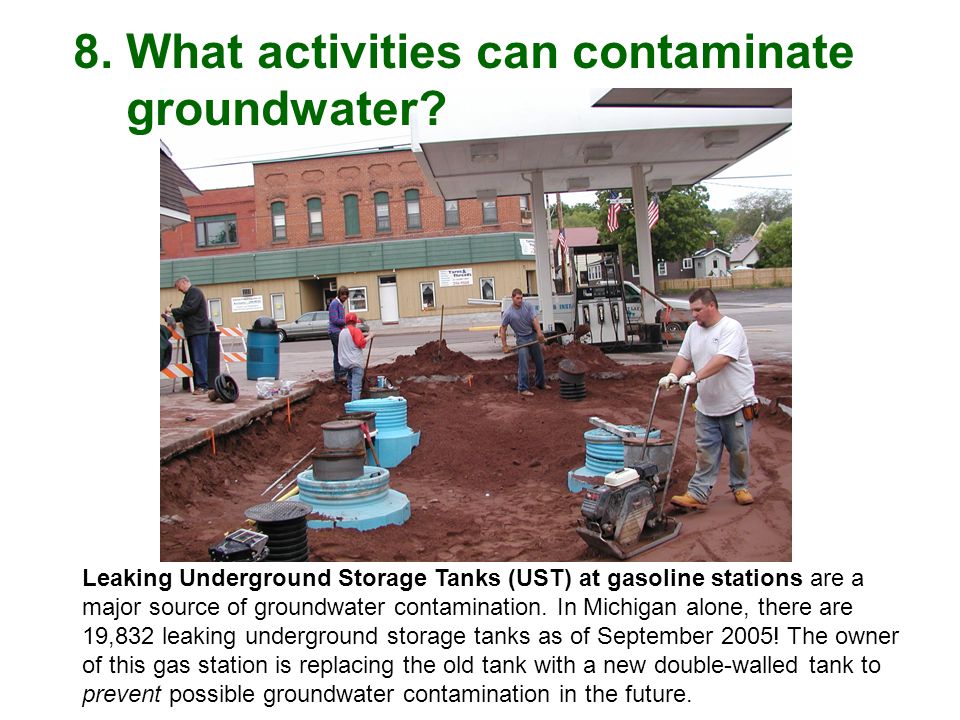 8. What activities can contaminate groundwater?

Leaking Underground Storage Tanks (UST) at gasoline stations are a major source of groundwater contamination. In Michigan alone, there are 19,832 leaking underground storage tanks as of September 2005! The owner of this gas station is replacing the old tank with a new double-walled tank to prevent possible groundwater contamination in the future.